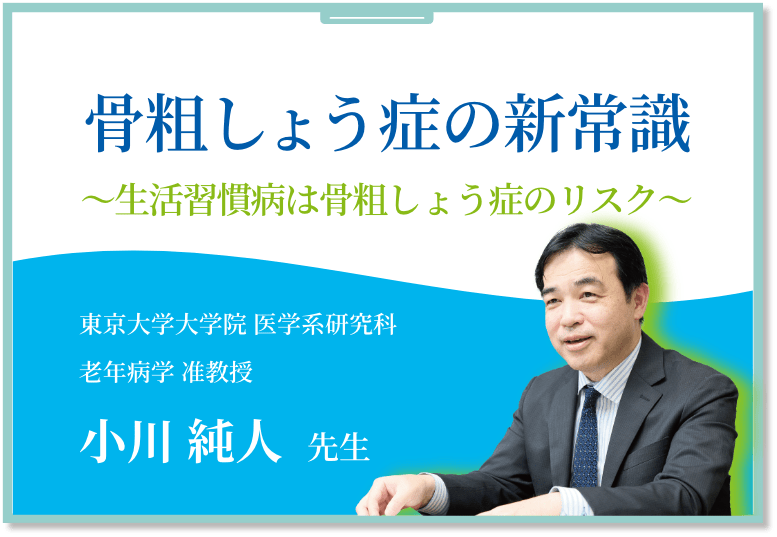 骨粗しょう症の新常識

～生活習慣病は骨粗しょう症のリスク～

東京大学大学院 医学系研究科

老年病学 准教授

小川 純人 先生